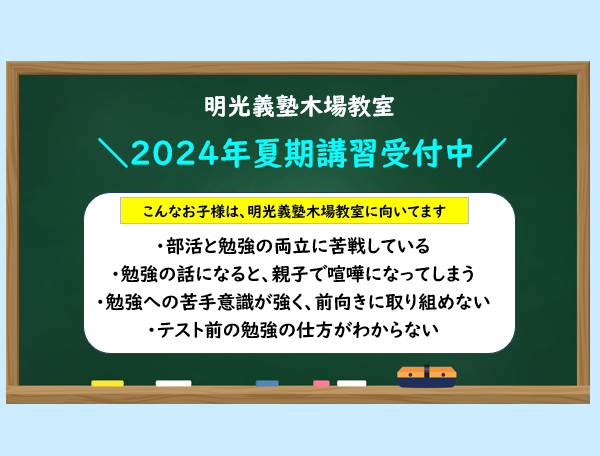 明光義塾木場教室

＼2024年夏期講習受付中／

こんなお子様は、明光義塾木場教室に向いてます

・部活と勉強の両立に苦戦している
・勉強の話になると、親子で喧嘩になってしまう
・勉強への苦手意識が強く、前向きに取り組めない
・テスト前の勉強の仕方がわからない